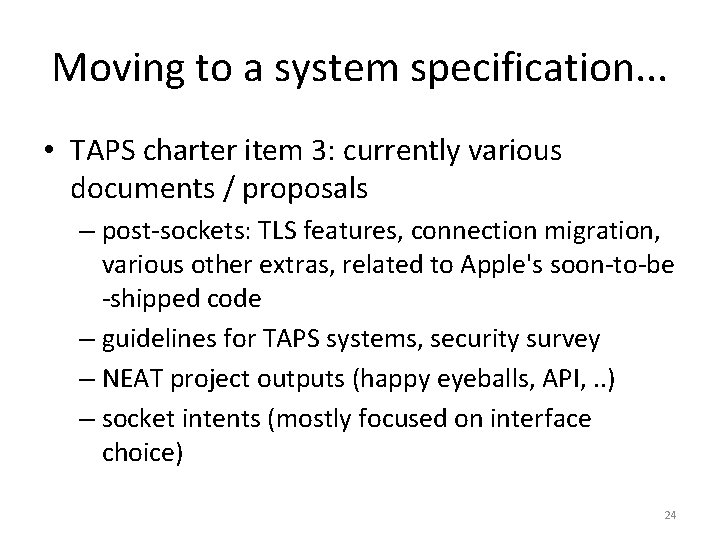 Moving to a system specification...

• TAPS charter item 3: currently various documents / proposals

– post-sockets: TLS features, connection migration, various other extras, related to Apple's soon-to-be -shipped code

– guidelines for TAPS systems, security survey

– NEAT project outputs (happy eyeballs, API, ..)

– socket intents (mostly focused on interface choice)

24